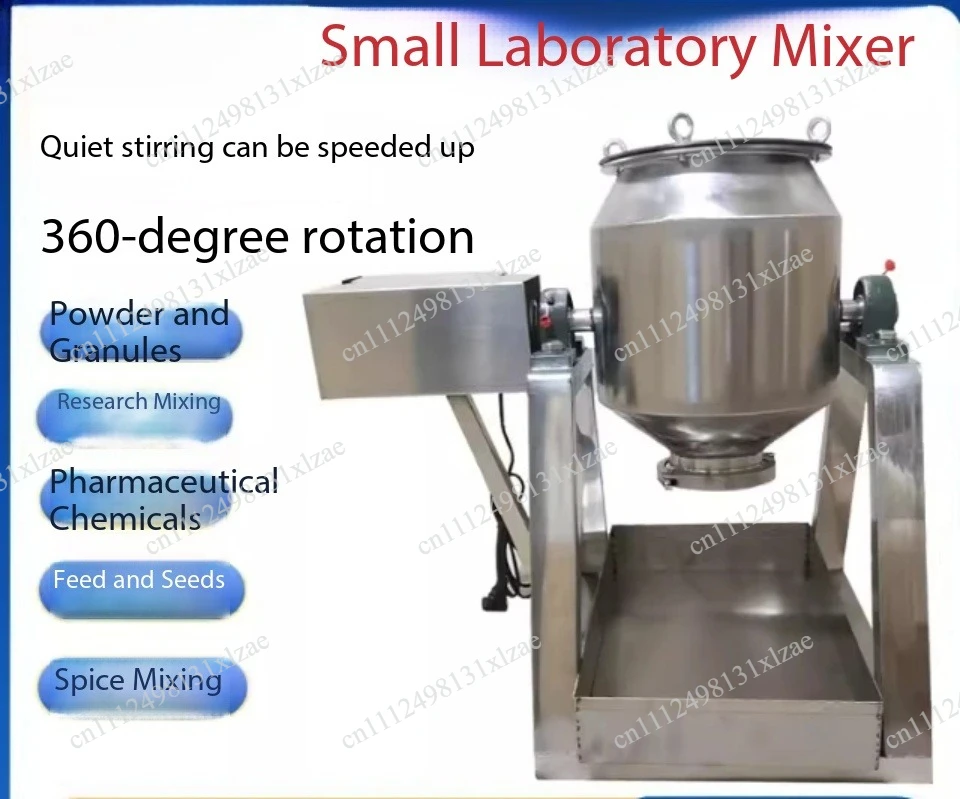 Small Laboratory Mixer

Quiet stirring can be speeded up

360-degree rotation

Powder and Granules

Research Mixing

Pharmaceutical Chemicals

Feed and Seeds

Spice Mixing

cn1112498131xlzae